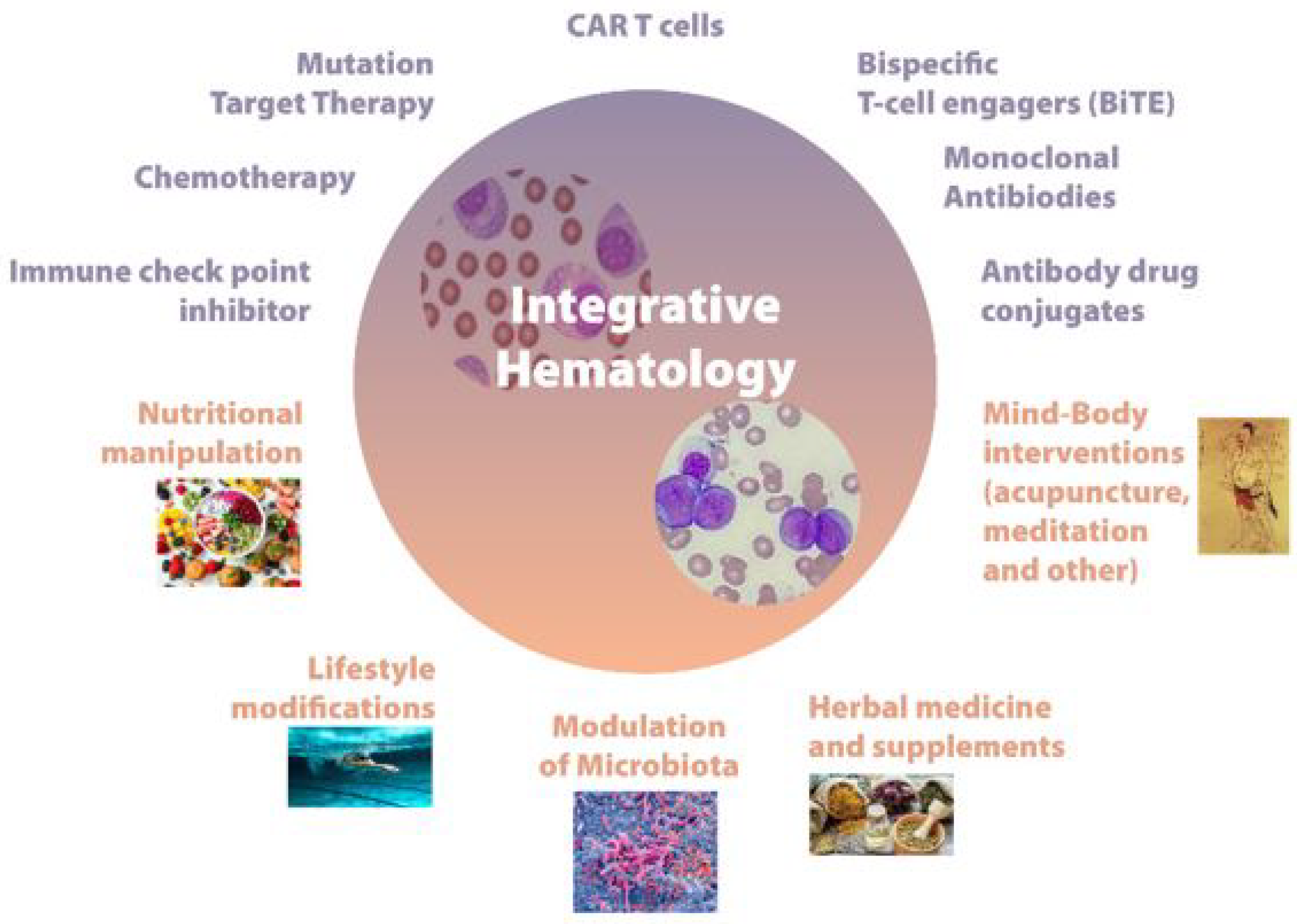 CAR T cells

Mutation Target Therapy

Bispecific T-cell engagers (BiTE)

Chemotherapy

Monoclonal Antibiodies

Immune check point inhibitor

Antibody drug conjugates

Integrative Hematology

Nutritional manipulation

Mind-Body interventions (acupuncture, meditation and other)

Lifestyle modifications

Modulation of Microbiota

Herbal medicine and supplements